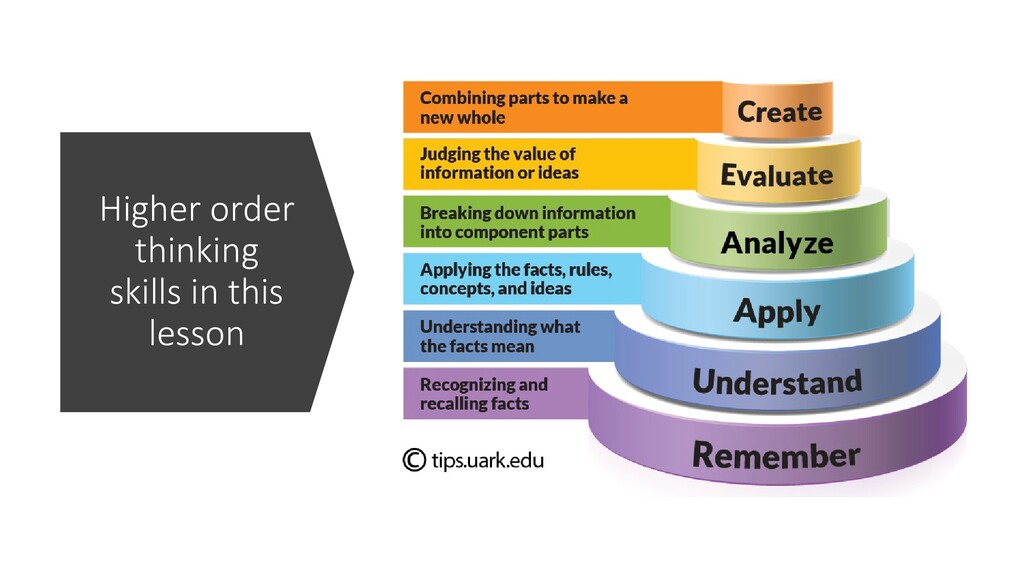 Higher order thinking skills in this lesson

Combining parts to make a new whole
Create

Judging the value of information or ideas
Evaluate

Breaking down information into component parts
Analyze

Applying the facts, rules, concepts, and ideas
Apply

Understanding what the facts mean
Understand

Recognizing and recalling facts
Remember

© tips.uark.edu